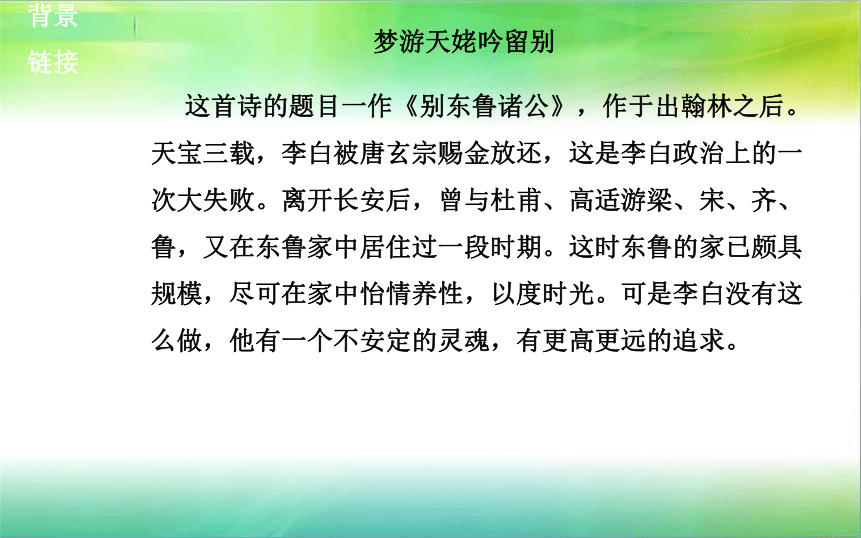 背景
链接

梦游天姥吟留别

这首诗的题目一作《别东鲁诸公》，作于出翰林之后。天宝三载，李白被唐玄宗赐金放还，这是李白政治上的一次大失败。离开长安后，曾与杜甫、高适游梁、宋、齐、鲁，又在东鲁家中居住过一段时期。这时东鲁的家已颇具规模，尽可在家中怡情养性，以度时光。可是李白没有这么做，他有一个不安定的灵魂，有更高更远的追求。